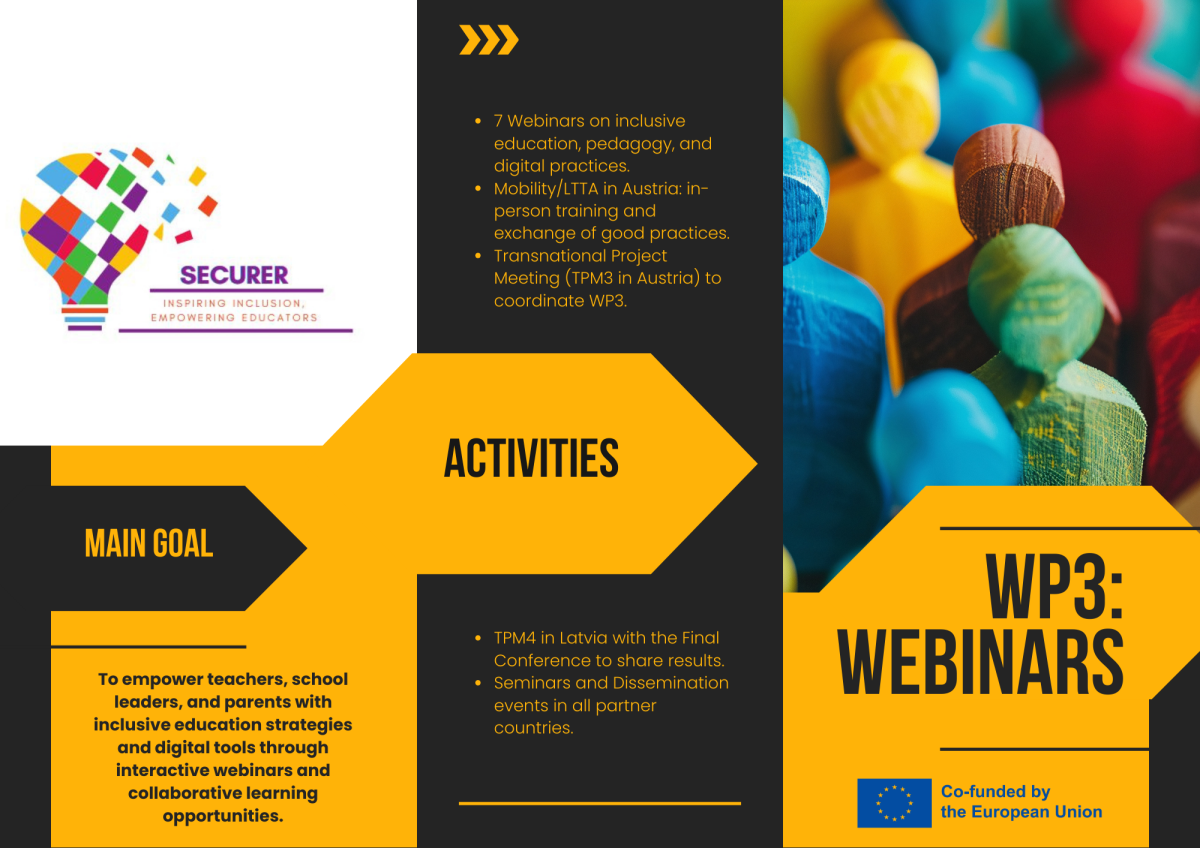 SECURER
INSPIRING INCLUSION, EMPOWERING EDUCATORS

MAIN GOAL

To empower teachers, school leaders, and parents with inclusive education strategies and digital tools through interactive webinars and collaborative learning opportunities.

- 7 Webinars on inclusive education, pedagogy, and digital practices.
- Mobility/LTTA in Austria: in-person training and exchange of good practices.
- Transnational Project Meeting (TPM3 in Austria) to coordinate WP3.

ACTIVITIES

- TPM4 in Latvia with the Final Conference to share results.
- Seminars and Dissemination events in all partner countries.

WP3: WEBINARS

Co-funded by the European Union